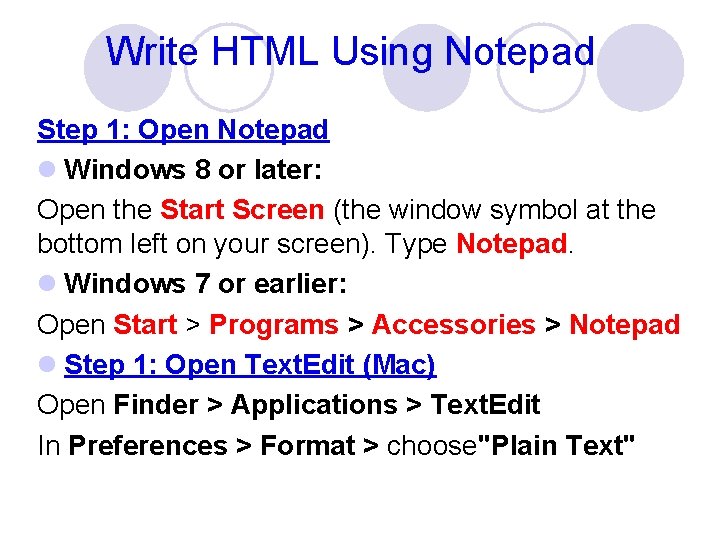 Write HTML Using Notepad

Step 1: Open Notepad

Windows 8 or later:

Open the Start Screen (the window symbol at the bottom left on your screen). Type Notepad.

Windows 7 or earlier:

Open Start > Programs > Accessories > Notepad

Step 1: Open TextEdit (Mac)

Open Finder > Applications > TextEdit

In Preferences > Format > choose"Plain Text"